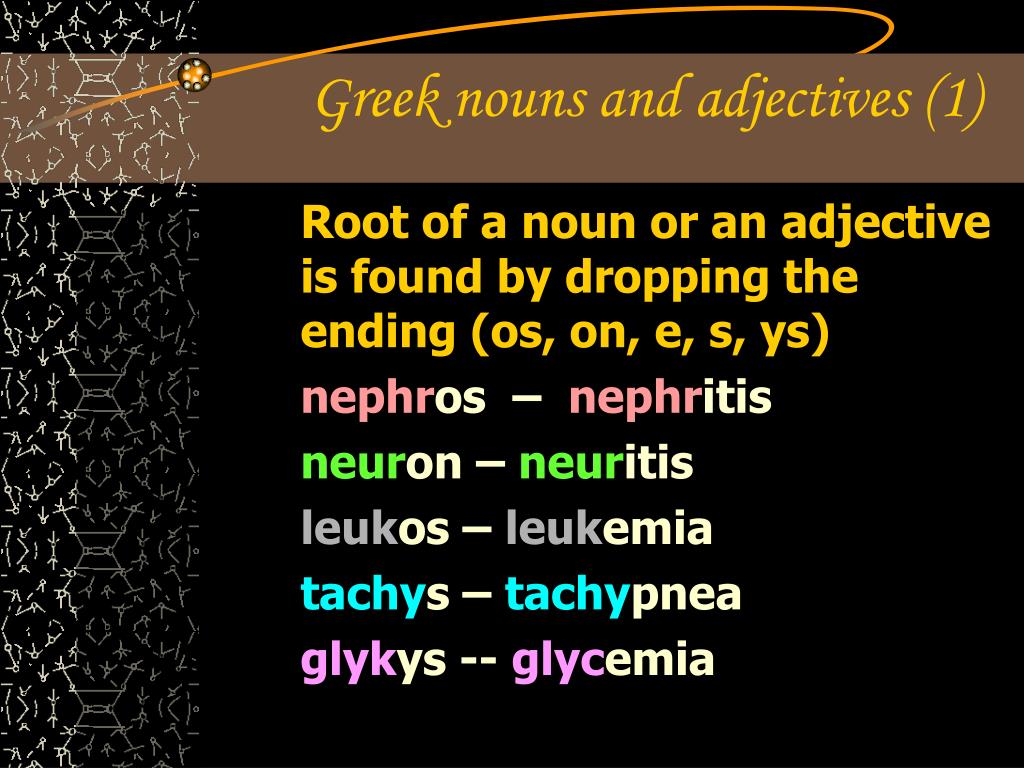 Greek nouns and adjectives (1)

Root of a noun or an adjective is found by dropping the ending (os, on, e, s, ys)

nephros – nephritis

neuron – neuritis

leukos – leukemia

tachys – tachypnea

glykys -- glycemia